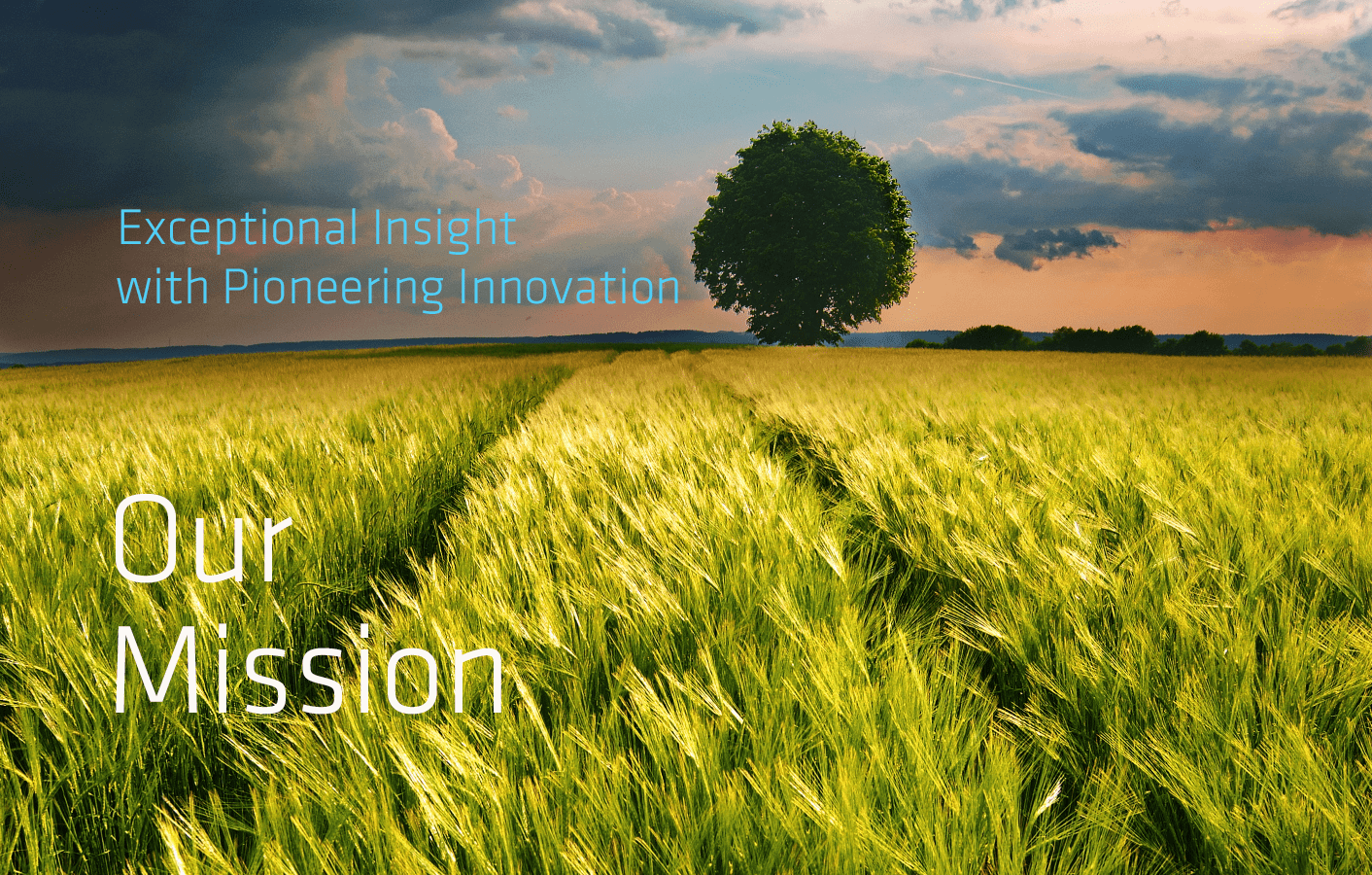 Exceptional Insight
with Pioneering Innovation

Our
Mission